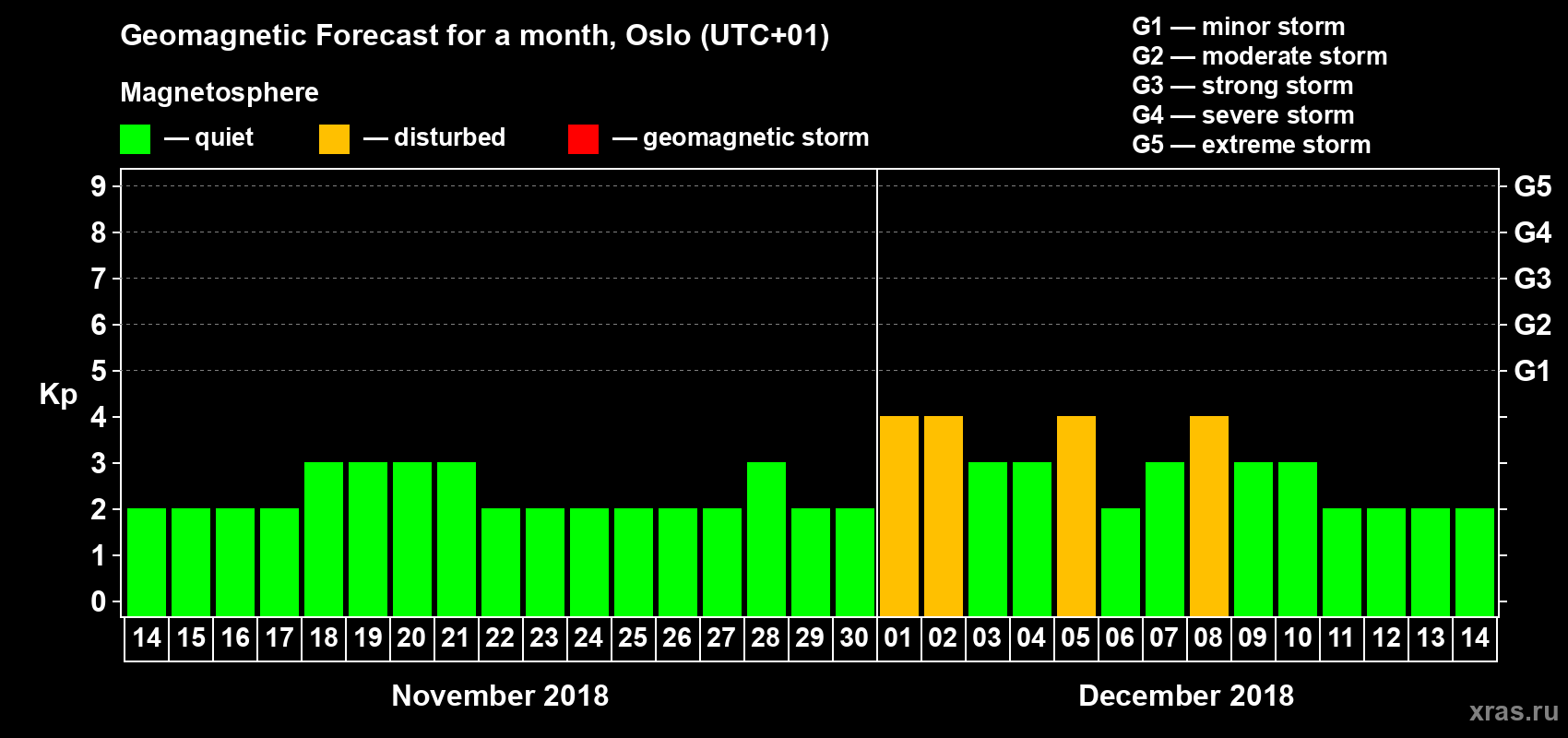 Geomagnetic Forecast for a month, Oslo (UTC+01)

Magnetosphere

— quiet — disturbed — geomagnetic storm

G1 — minor storm
G2 — moderate storm
G3 — strong storm
G4 — severe storm
G5 — extreme storm

Kp

9
8
7
6
5
4
3
2
1
0

G5
G4
G3
G2
G1

14 15 16 17 18 19 20 21 22 23 24 25 26 27 28 29 30 01 02 03 04 05 06 07 08 09 10 11 12 13 14

November 2018

December 2018

xras.ru